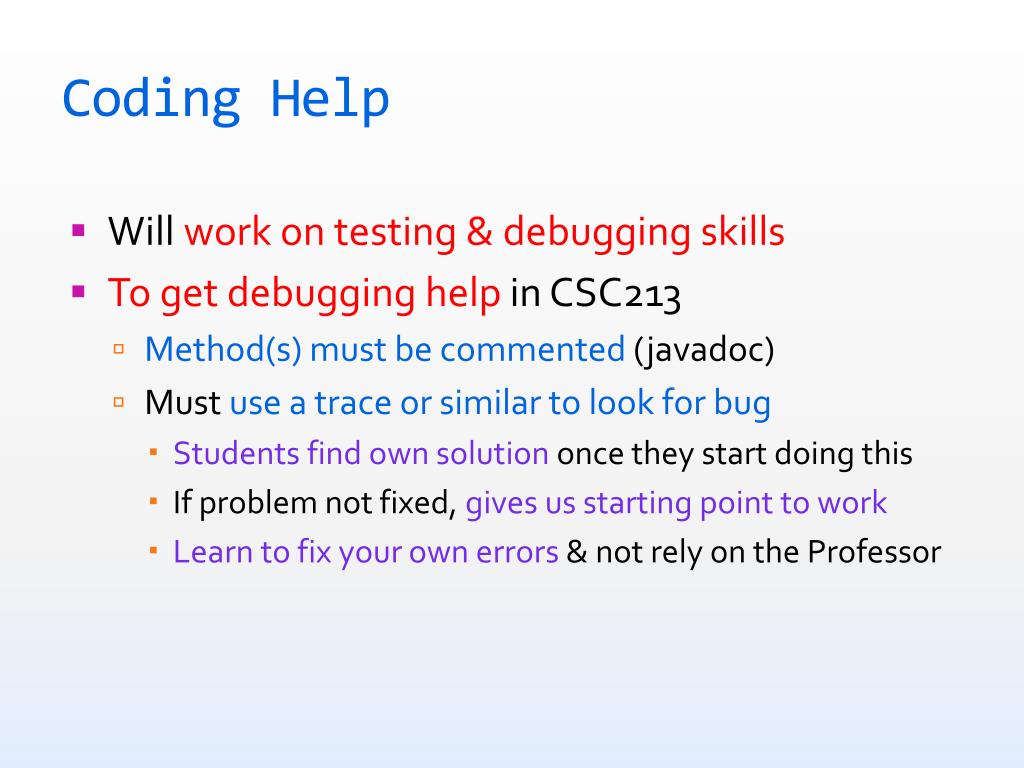 Coding Help

- Will work on testing & debugging skills
- To get debugging help in CSC213
  - Method(s) must be commented (javadoc)
  - Must use a trace or similar to look for bug
    - Students find own solution once they start doing this
    - If problem not fixed, gives us starting point to work
    - Learn to fix your own errors & not rely on the Professor